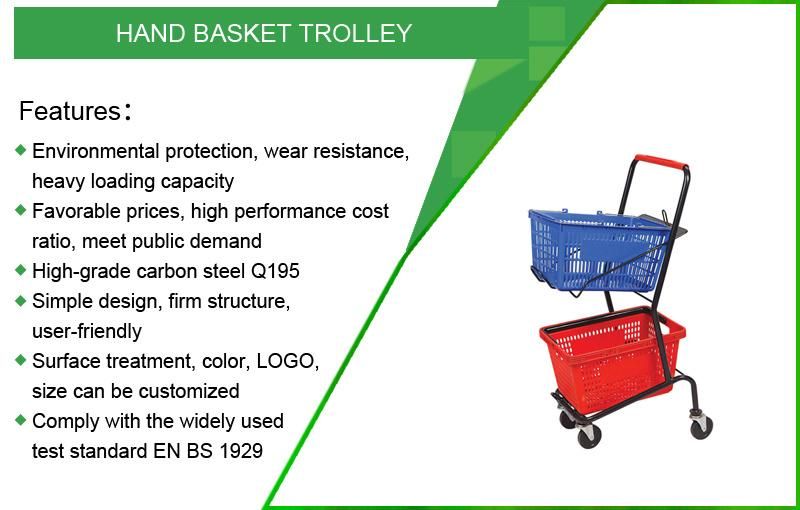 HAND BASKET TROLLEY

Features:

◆ Environmental protection, wear resistance, heavy loading capacity
◆ Favorable prices, high performance cost ratio, meet public demand
◆ High-grade carbon steel Q195
◆ Simple design, firm structure, user-friendly
◆ Surface treatment, color, LOGO, size can be customized
◆ Comply with the widely used test standard EN BS 1929